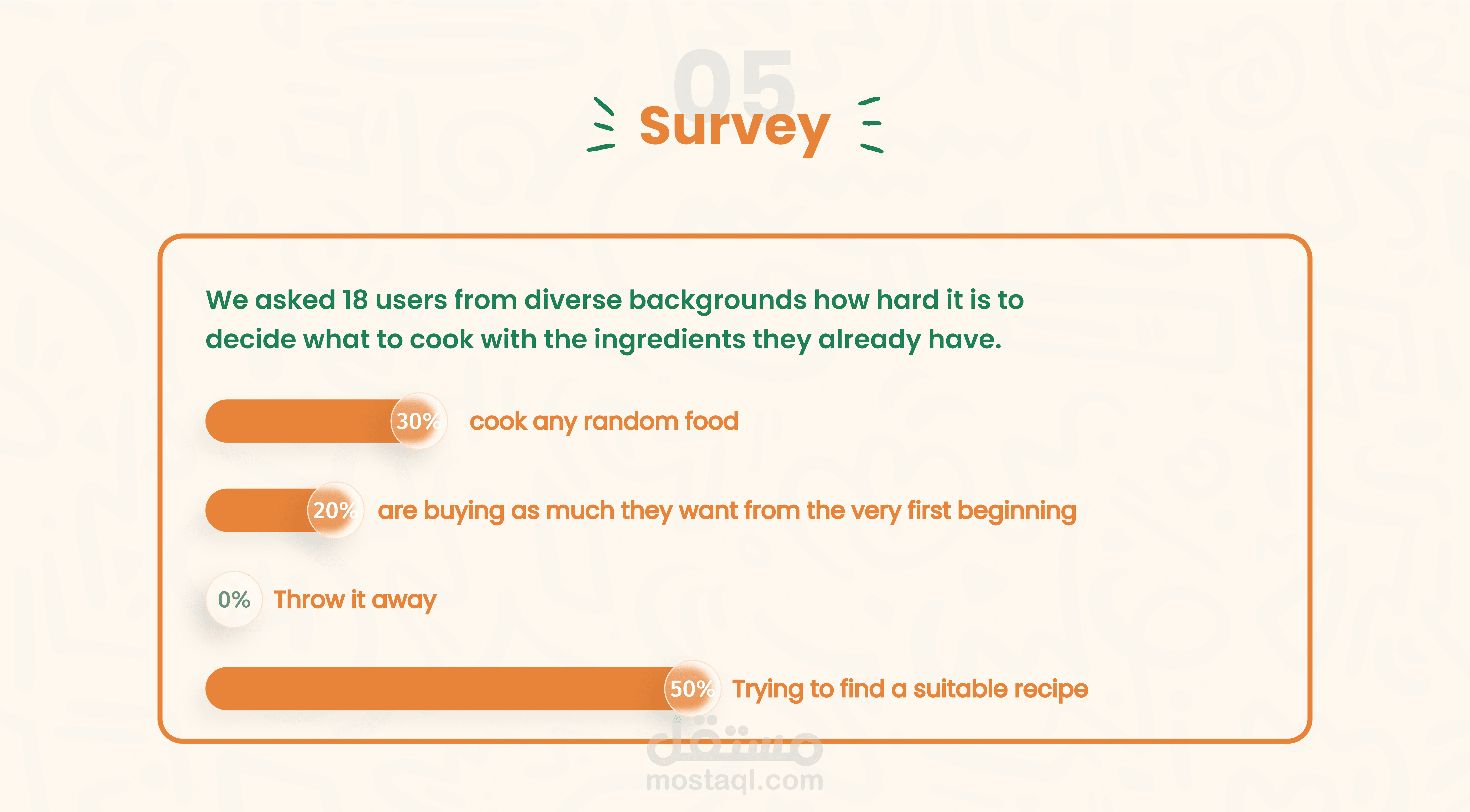 05

Survey

We asked 18 users from diverse backgrounds how hard it is to decide what to cook with the ingredients they already have.

30% cook any random food

20% are buying as much they want from the very first beginning

0% Throw it away

50% Trying to find a suitable recipe

مستقل
mostaql.com